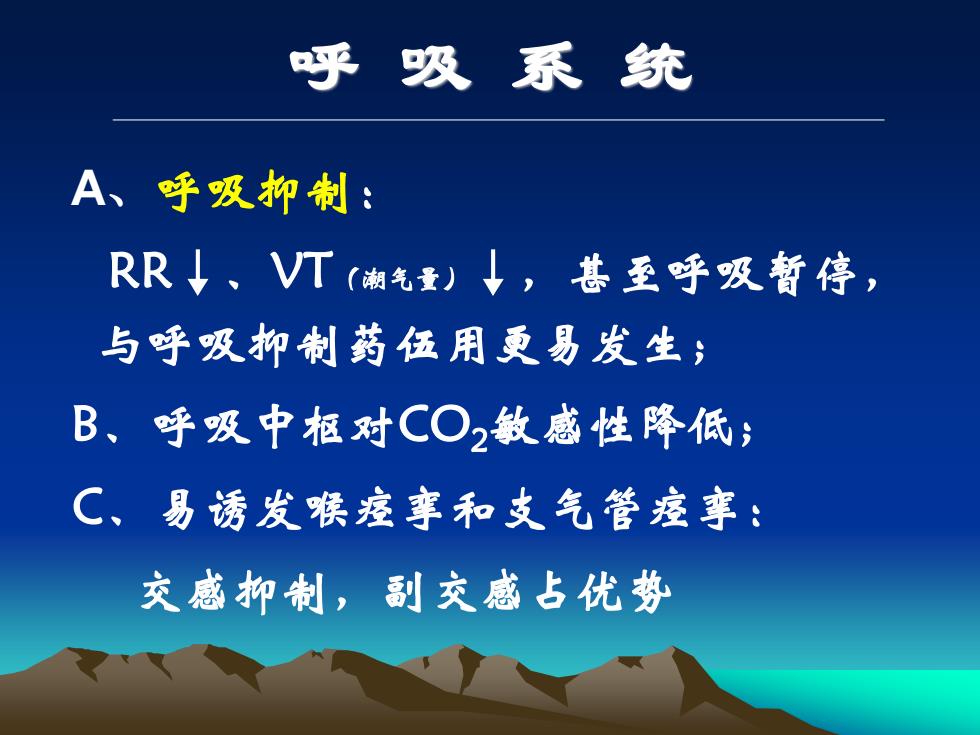 呼 吸 系 统

A、呼吸抑制：

RR↓、VT（潮气量）↓，甚至呼吸暂停，与呼吸抑制药伍用更易发生；

B、呼吸中枢对$CO_2$敏感性降低；

C、易诱发喉痉挛和支气管痉挛：

交感抑制，副交感占优势